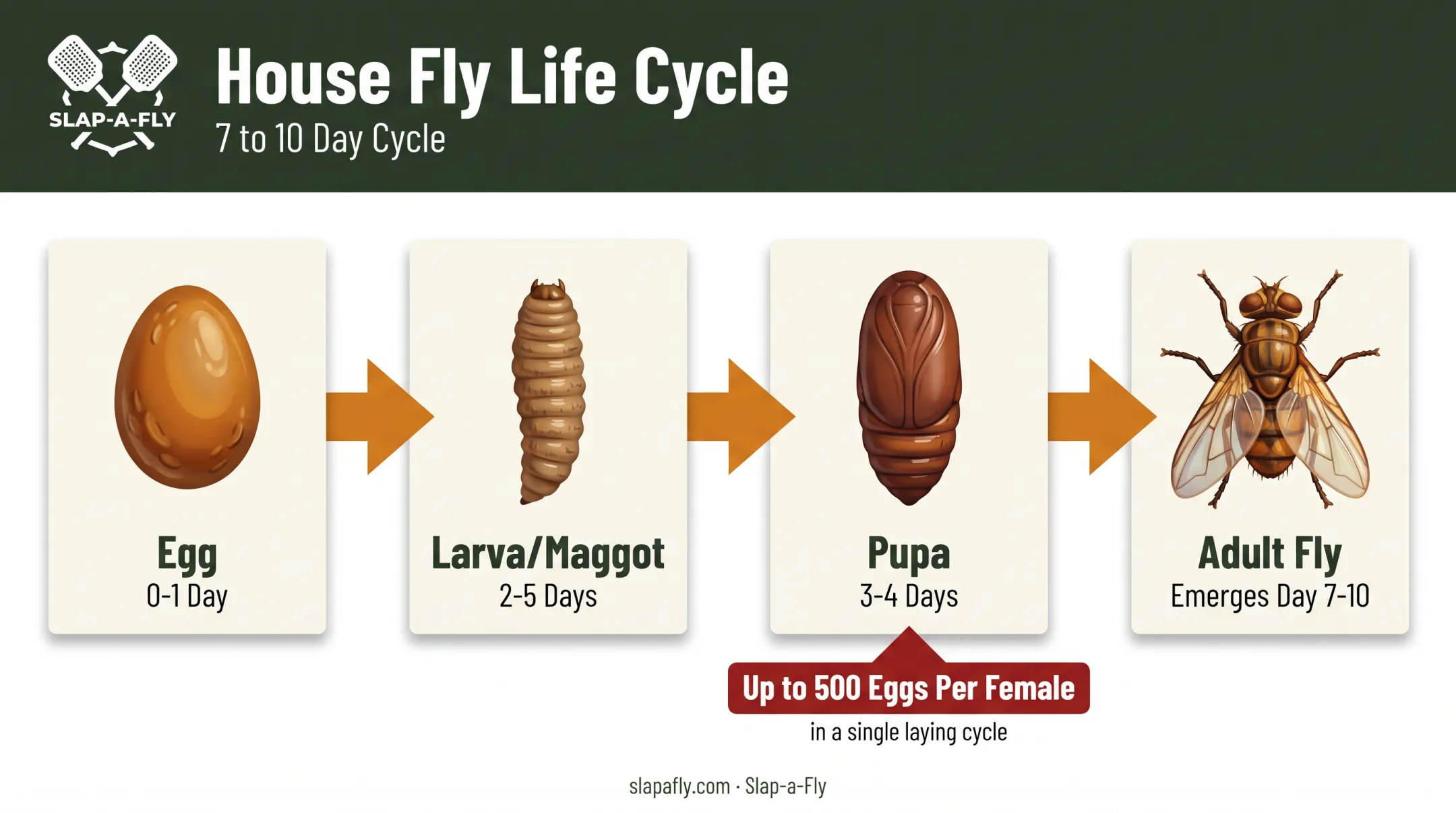 SLAP-A-FLY

House Fly Life Cycle
7 to 10 Day Cycle

Egg
0-1 Day

Larva/Maggot
2-5 Days

Pupa
3-4 Days

Adult Fly
Emerges Day 7-10

Up to 500 Eggs Per Female
in a single laying cycle

slapafly.com · Slap-a-Fly